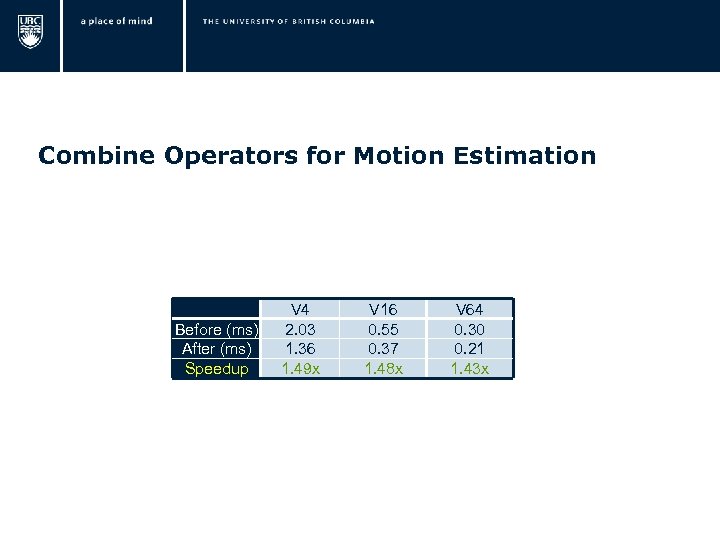 UBC a place of mind THE UNIVERSITY OF BRITISH COLUMBIA

Combine Operators for Motion Estimation

| | V4 | V16 | V64 |
|---|---|---|---|
| Before (ms) | 2.03 | 0.55 | 0.30 |
| After (ms) | 1.36 | 0.37 | 0.21 |
| Speedup | 1.49x | 1.48x | 1.43x |